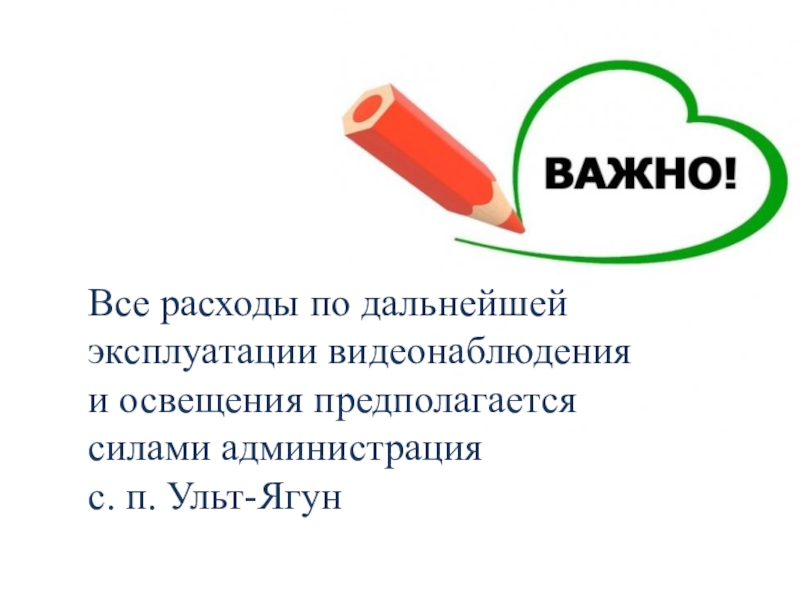 ВАЖНО!

Все расходы по дальнейшей эксплуатации видеонаблюдения и освещения предполагается силами администрация с. п. Ульт-Ягун